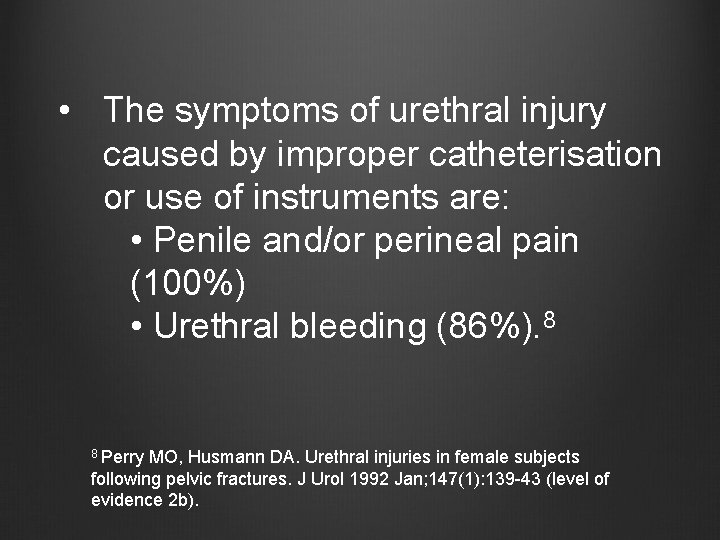 • The symptoms of urethral injury caused by improper catheterisation or use of instruments are:

• Penile and/or perineal pain (100%)

• Urethral bleeding (86%).$^8$

$^8$ Perry MO, Husmann DA. Urethral injuries in female subjects following pelvic fractures. J Urol 1992 Jan;147(1):139-43 (level of evidence 2b).